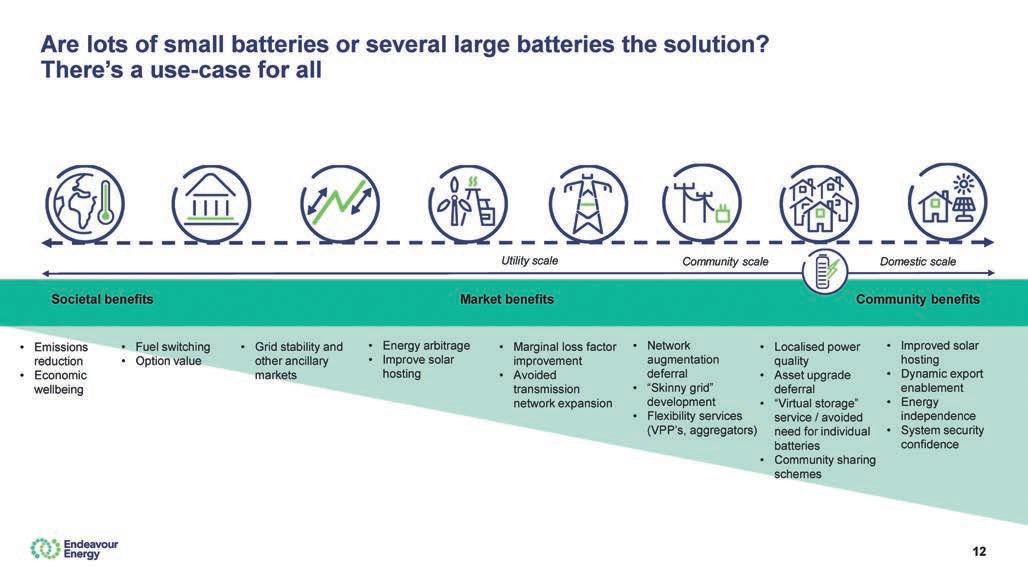 Are lots of small batteries or several large batteries the solution? There's a use-case for all

Utility scale

Community scale

Domestic scale

Societal benefits

Market benefits

Community benefits

• Emissions reduction
• Economic wellbeing

• Fuel switching
• Option value

• Grid stability and other ancillary markets

• Energy arbitrage
• Improve solar hosting

• Marginal loss factor improvement
• Avoided transmission network expansion

• Network augmentation deferral
• "Skinny grid" development
• Flexibility services (VPP's, aggregators)

• Localised power quality
• Asset upgrade deferral
• "Virtual storage" service / avoided need for individual batteries
• Community sharing schemes

• Improved solar hosting
• Dynamic export enablement
• Energy independence
• System security confidence

Endeavour Energy

12